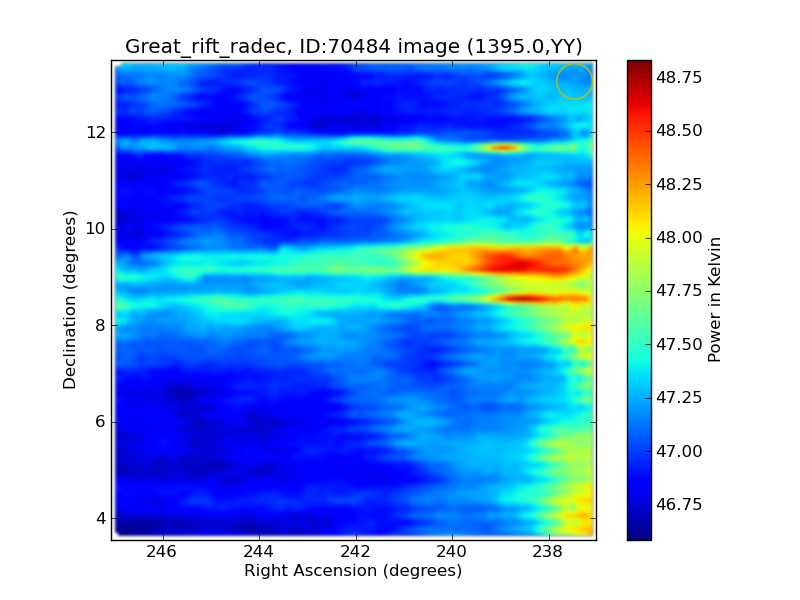 Great_rift_radec, ID:70484 image (1395.0,YY)

Declination (degrees)

12
10
8
6
4

246
244
242
240
238

Right Ascension (degrees)

48.75
48.50
48.25
48.00
47.75
47.50
47.25
47.00
46.75

Power in Kelvin